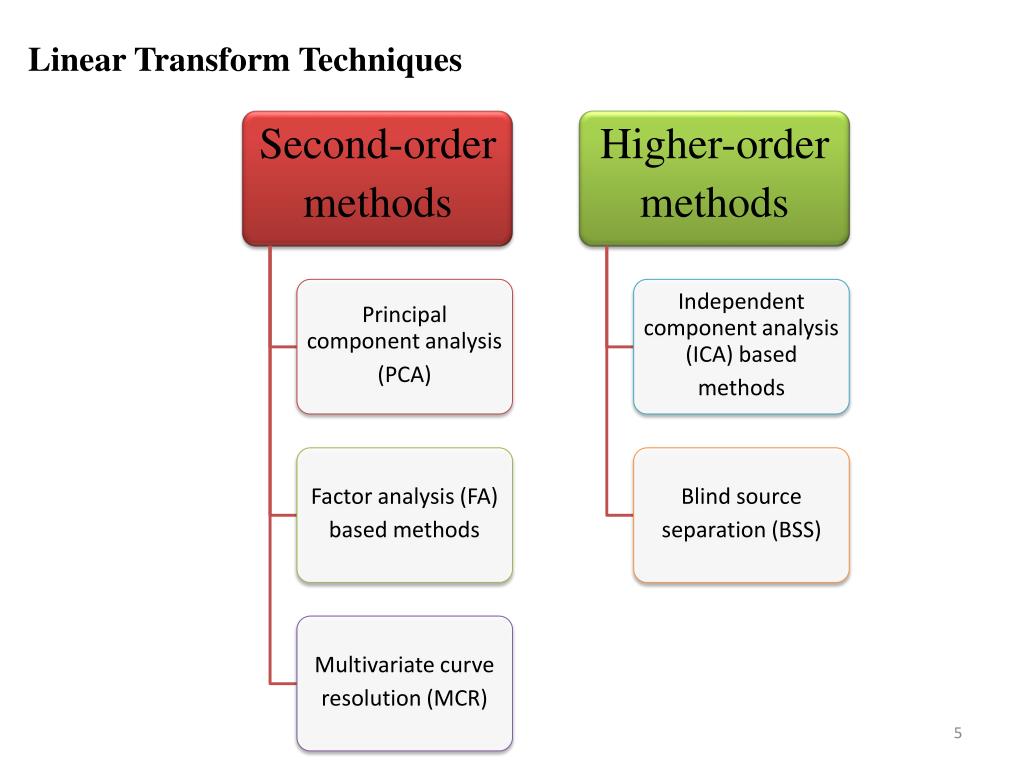 Linear Transform Techniques

Second-order methods

Principal component analysis (PCA)

Factor analysis (FA) based methods

Multivariate curve resolution (MCR)

Higher-order methods

Independent component analysis (ICA) based methods

Blind source separation (BSS)

5